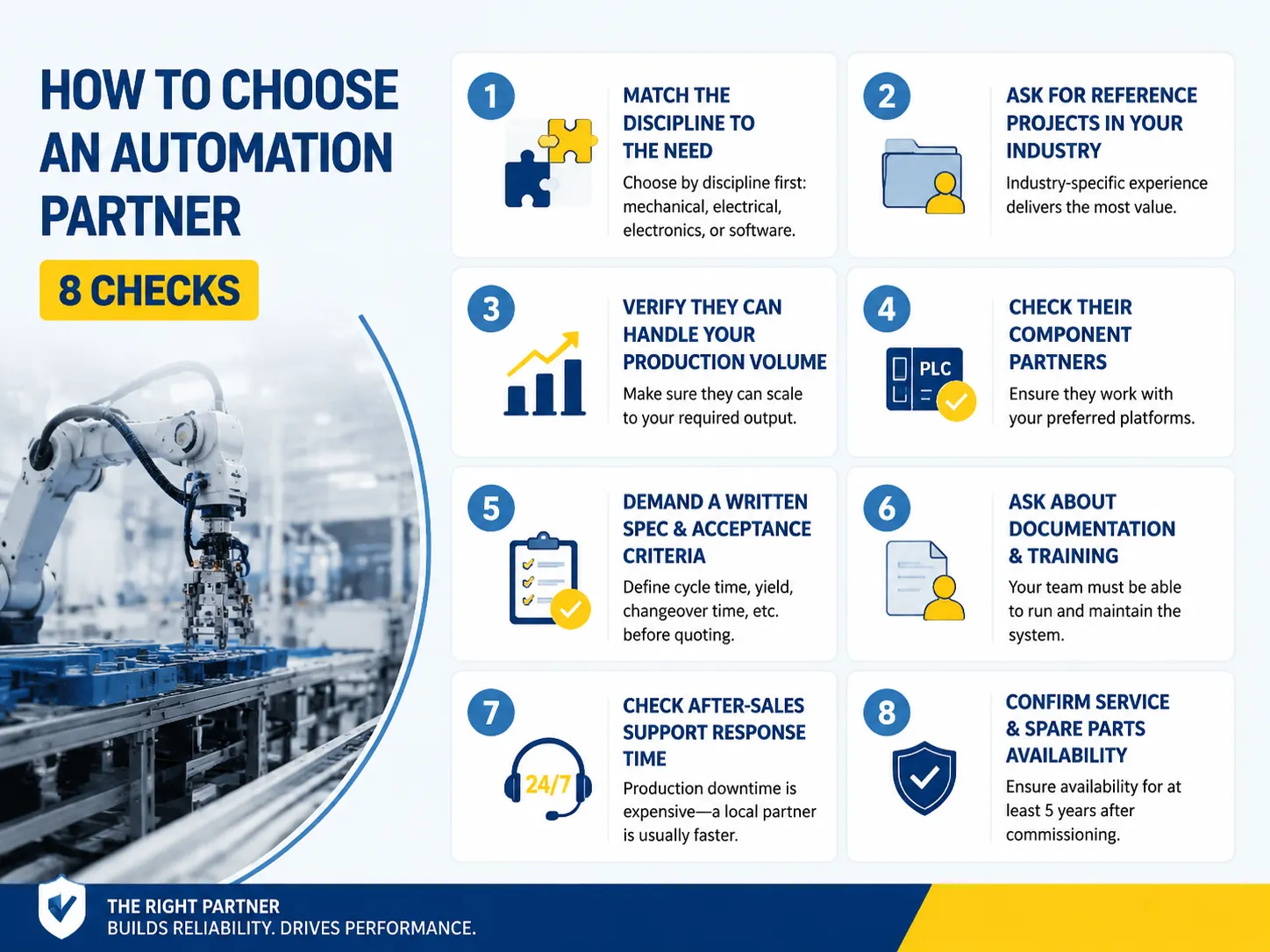 HOW TO CHOOSE AN AUTOMATION PARTNER

8 CHECKS

1

MATCH THE DISCIPLINE TO THE NEED

Choose by discipline first: mechanical, electrical, electronics, or software.

2

ASK FOR REFERENCE PROJECTS IN YOUR INDUSTRY

Industry-specific experience delivers the most value.

3

VERIFY THEY CAN HANDLE YOUR PRODUCTION VOLUME

Make sure they can scale to your required output.

4

PLC

CHECK THEIR COMPONENT PARTNERS

Ensure they work with your preferred platforms.

5

DEMAND A WRITTEN SPEC & ACCEPTANCE CRITERIA

Define cycle time, yield, changeover time, etc. before quoting.

6

ASK ABOUT DOCUMENTATION & TRAINING

Your team must be able to run and maintain the system.

7

24/7

CHECK AFTER-SALES SUPPORT RESPONSE TIME

Production downtime is expensive—a local partner is usually faster.

8

CONFIRM SERVICE & SPARE PARTS AVAILABILITY

Ensure availability for at least 5 years after commissioning.

THE RIGHT PARTNER
BUILDS RELIABILITY. DRIVES PERFORMANCE.